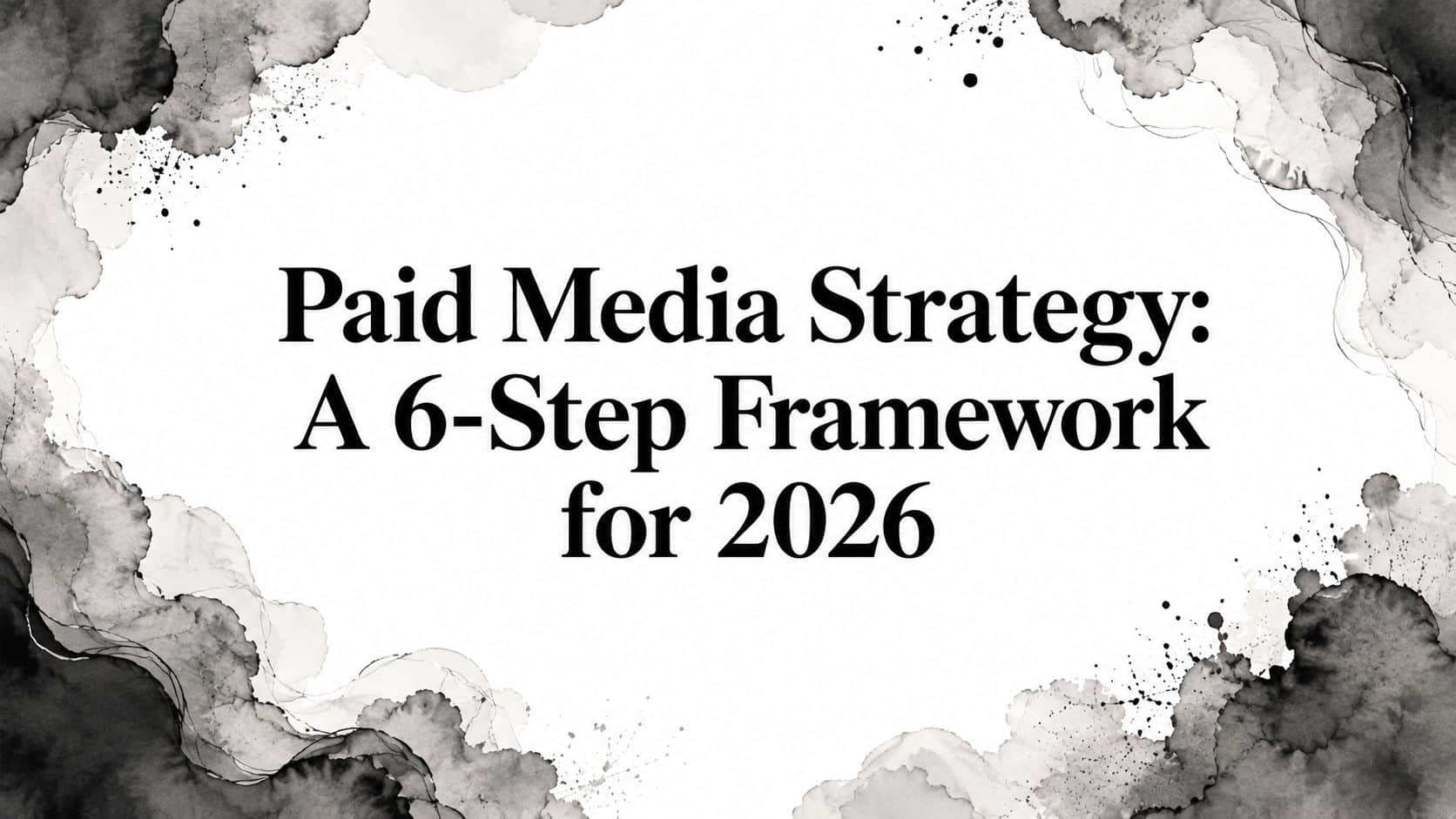 Paid Media Strategy: A 6-Step Framework for 2026